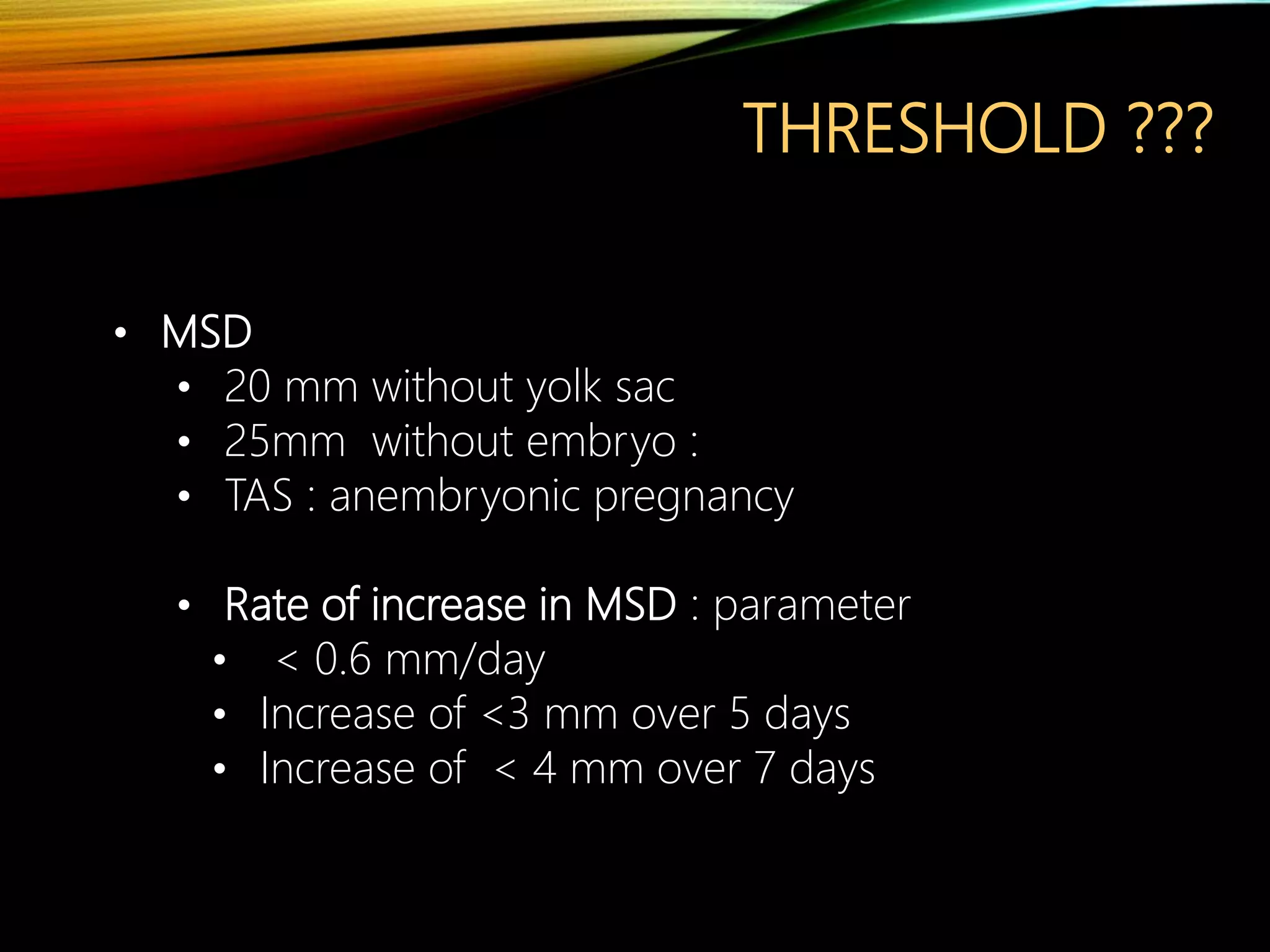 THRESHOLD ???

• MSD
  • 20 mm without yolk sac
  • 25mm without embryo :
  • TAS : anembryonic pregnancy

  • Rate of increase in MSD : parameter
    • < 0.6 mm/day
    • Increase of <3 mm over 5 days
    • Increase of < 4 mm over 7 days